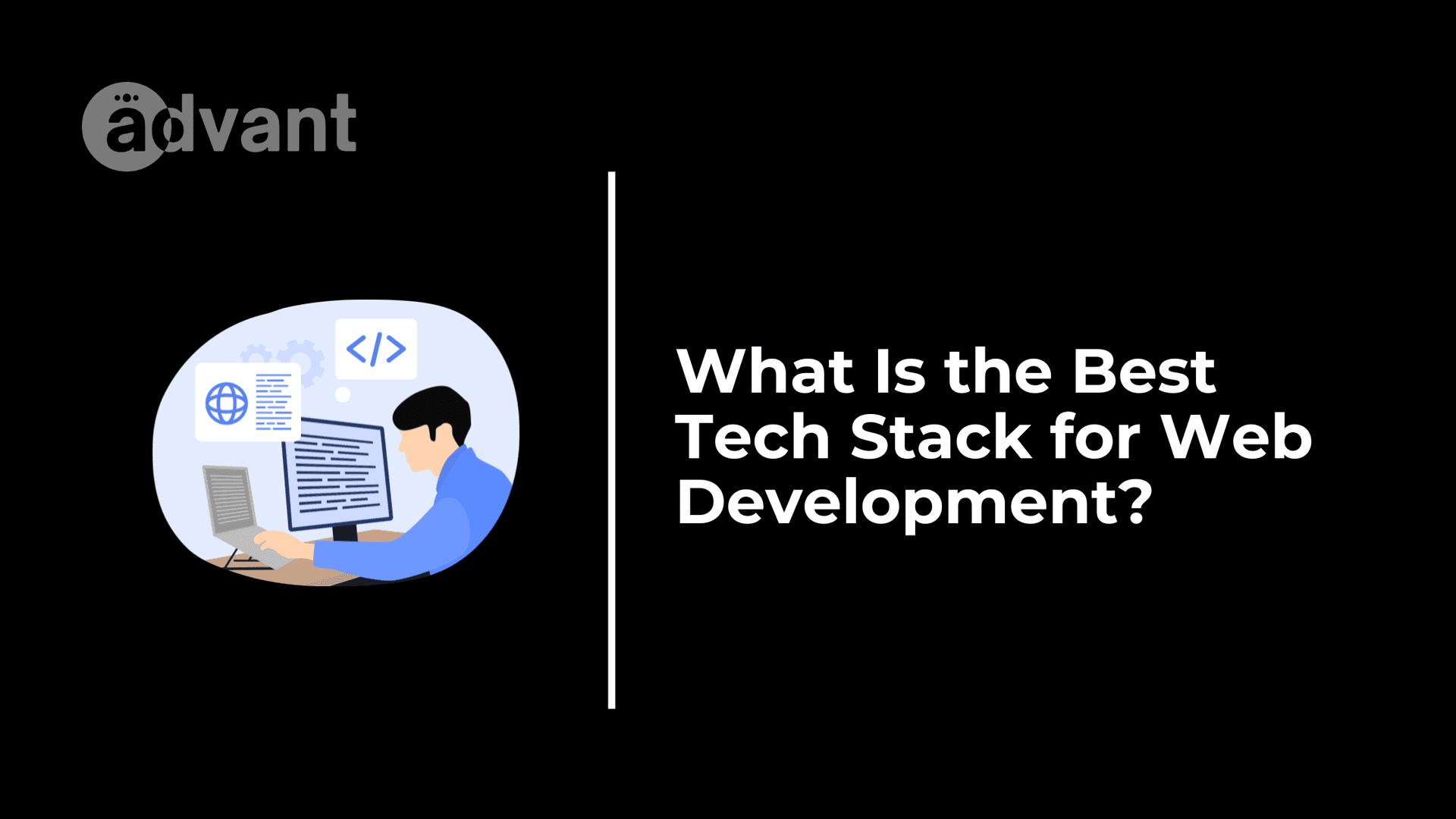 advant

</>

What Is the Best Tech Stack for Web Development?